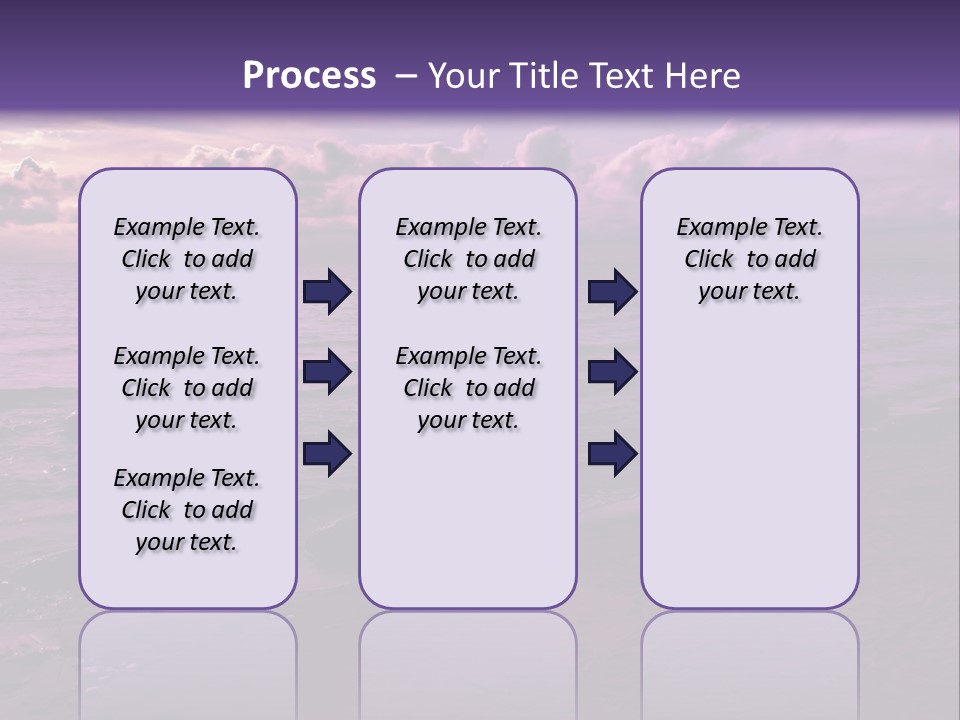 Process – Your Title Text Here

Example Text. Click to add your text.

Example Text. Click to add your text.

Example Text. Click to add your text.

Example Text. Click to add your text.

Example Text. Click to add your text.

Example Text. Click to add your text.